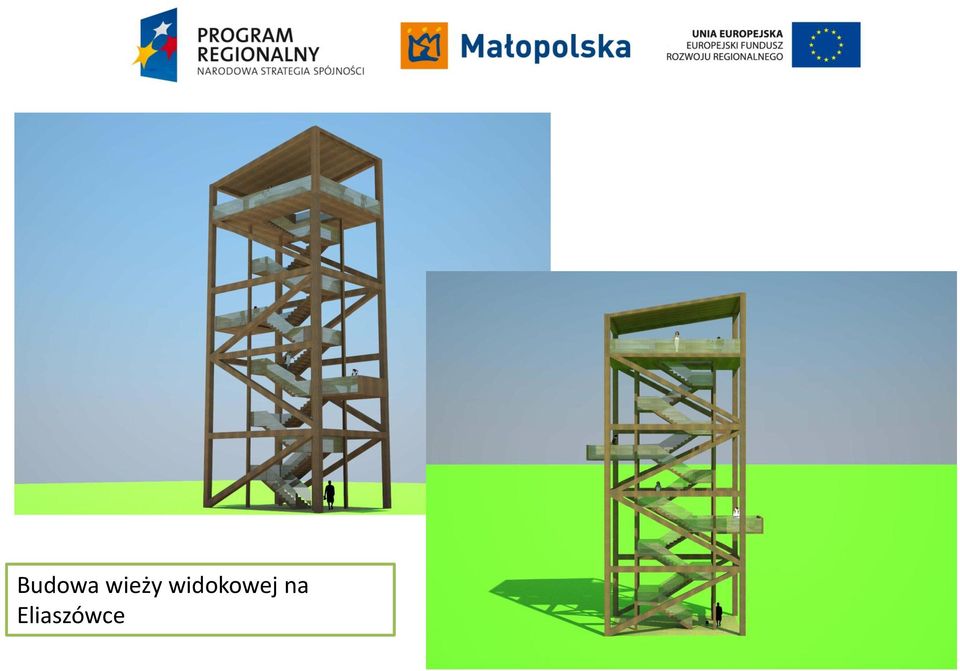 PROGRAM REGIONALNY
NARODOWA STRATEGIA SPÓJNOŚCI

Małopolska

UNIA EUROPEJSKA
EUROPEJSKI FUNDUSZ ROZWOJU REGIONALNEGO

Budowa wieży widokowej na Eliaszówce